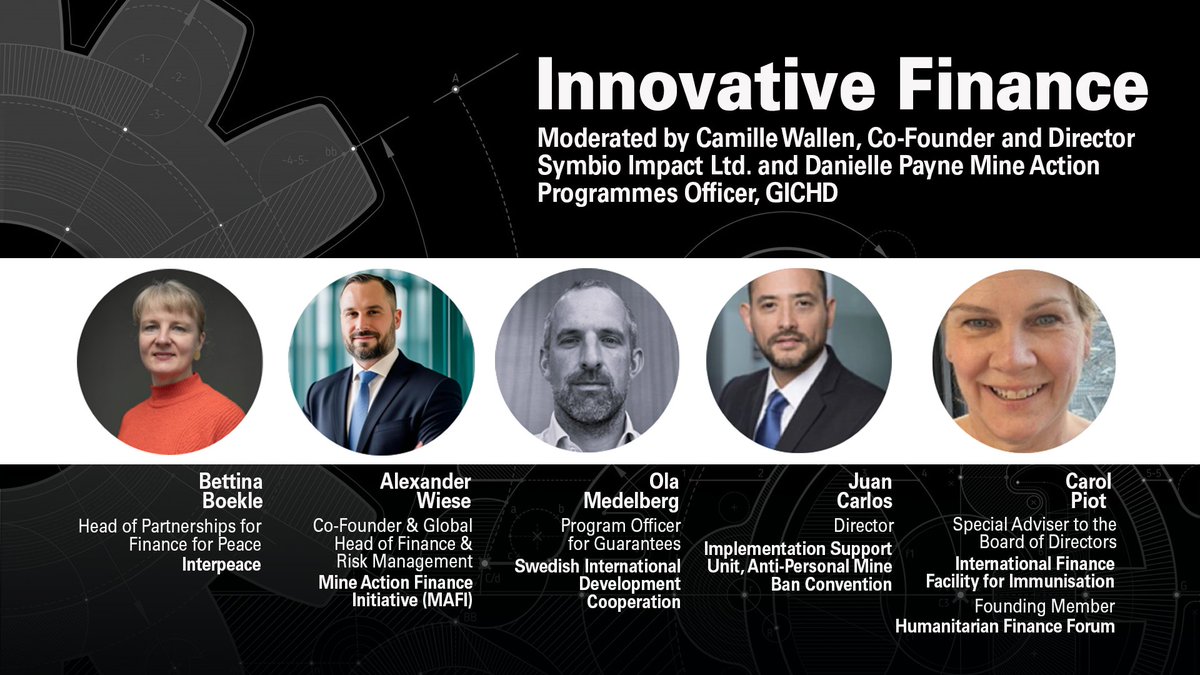 Innovative Finance

Moderated by Camille Wallen, Co-Founder and Director Symbio Impact Ltd. and Danielle Payne Mine Action Programmes Officer, GICHD

Bettina Boekle
Head of Partnerships for Finance for Peace
Interpeace

Alexander Wiese
Co-Founder & Global Head of Finance & Risk Management
Mine Action Finance Initiative (MAFI)

Ola Medelberg
Program Officer for Guarantees
Swedish International Development Cooperation

Juan Carlos
Director
Implementation Support Unit, Anti-Personal Mine Ban Convention

Carol Piot
Special Adviser to the Board of Directors
International Finance Facility for Immunisation
Founding Member
Humanitarian Finance Forum